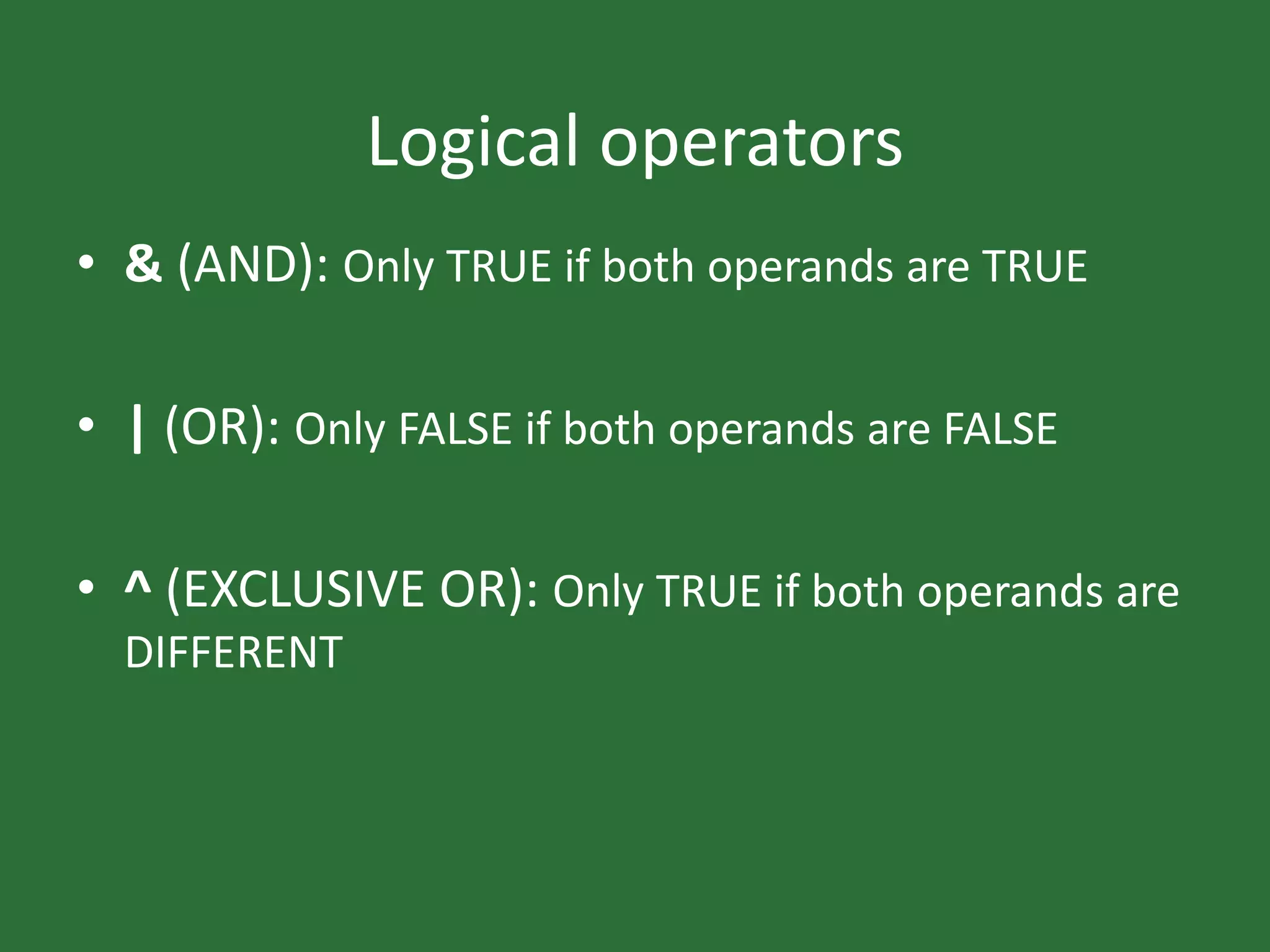 Logical operators

• & (AND): Only TRUE if both operands are TRUE

• | (OR): Only FALSE if both operands are FALSE

• ^ (EXCLUSIVE OR): Only TRUE if both operands are DIFFERENT